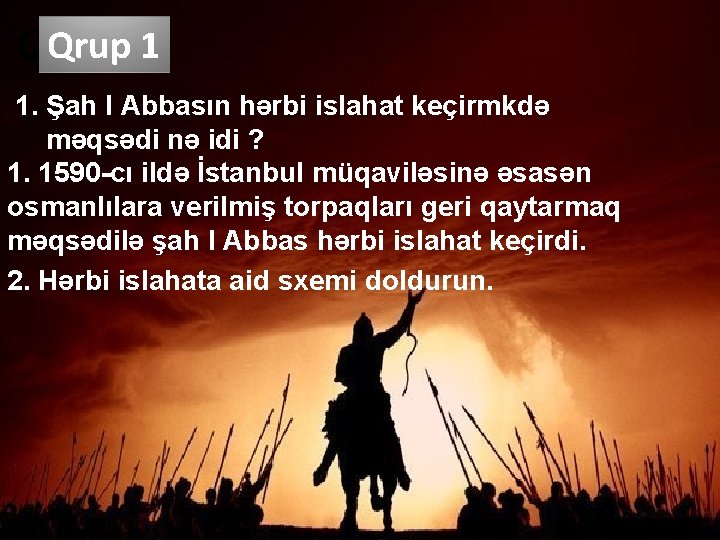 Qrup 1

1. Şah I Abbasın hərbi islahat keçirmkdə məqsədi nə idi ?

1. 1590-cı ildə İstanbul müqaviləsinə əsasən osmanlılara verilmiş torpaqları geri qaytarmaq məqsədilə şah I Abbas hərbi islahat keçirdi.

2. Hərbi islahata aid sxemi doldurun.